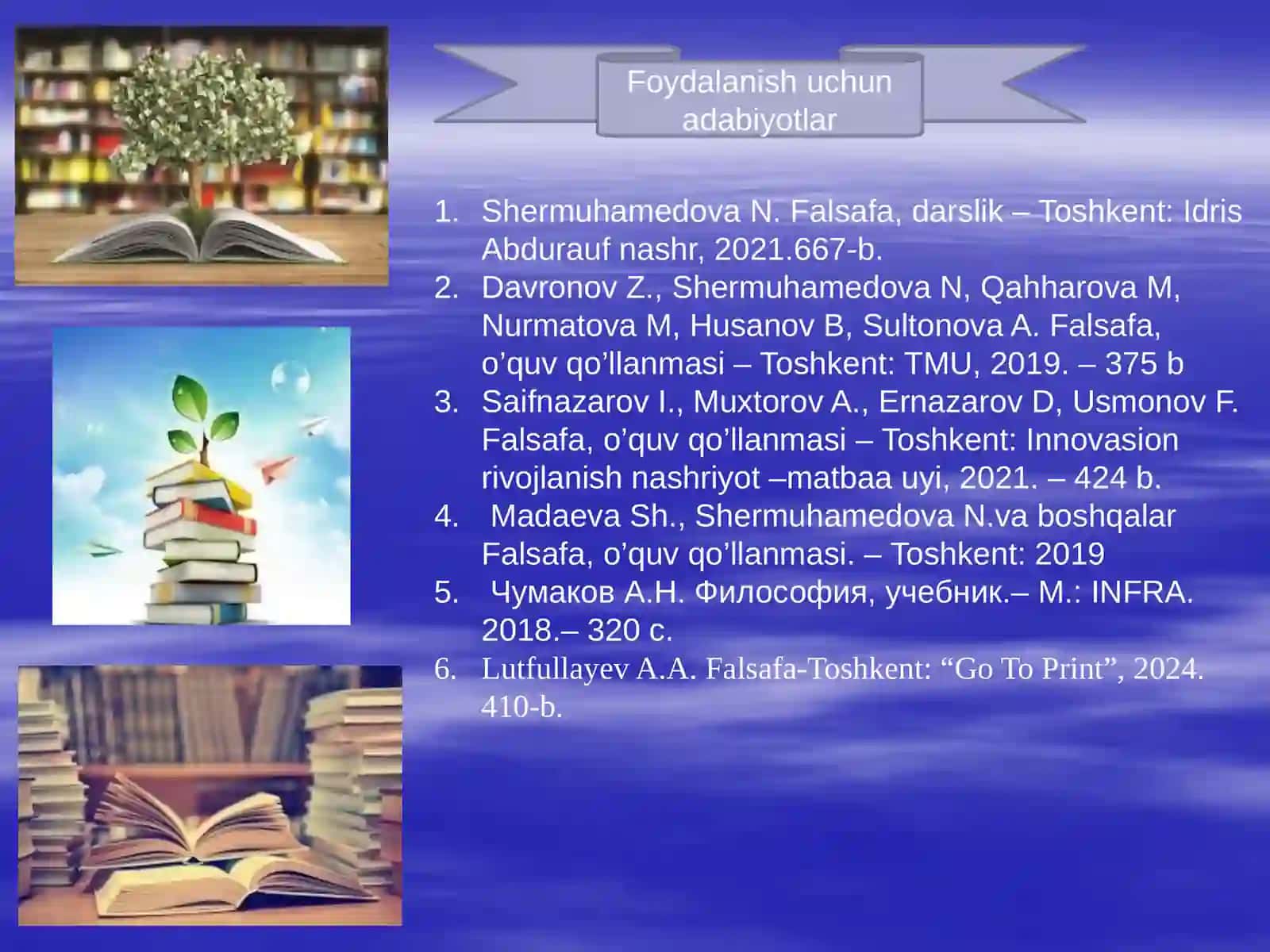 Foydalanish uchun adabiyotlar

1. Shermuhamedova N. Falsafa, darslik – Toshkent: Idris Abdurauf nashr, 2021.667-b.
2. Davronov Z., Shermuhamedova N, Qahharova M, Nurmatova M, Husanov B, Sultonova A. Falsafa, o’quv qo’llanmasi – Toshkent: TMU, 2019. – 375 b
3. Saifnazarov I., Muxtorov A., Ernazarov D, Usmonov F. Falsafa, o’quv qo’llanmasi – Toshkent: Innovasion rivojlanish nashriyot –matbaa uyi, 2021. – 424 b.
4. Madaeva Sh., Shermuhamedova N.va boshqalar Falsafa, o’quv qo’llanmasi. – Toshkent: 2019
5. Чумаков А.Н. Философия, учебник.– М.: INFRA. 2018.– 320 с.
6. Lutfullayev A.A. Falsafa-Toshkent: “Go To Print”, 2024. 410-b.